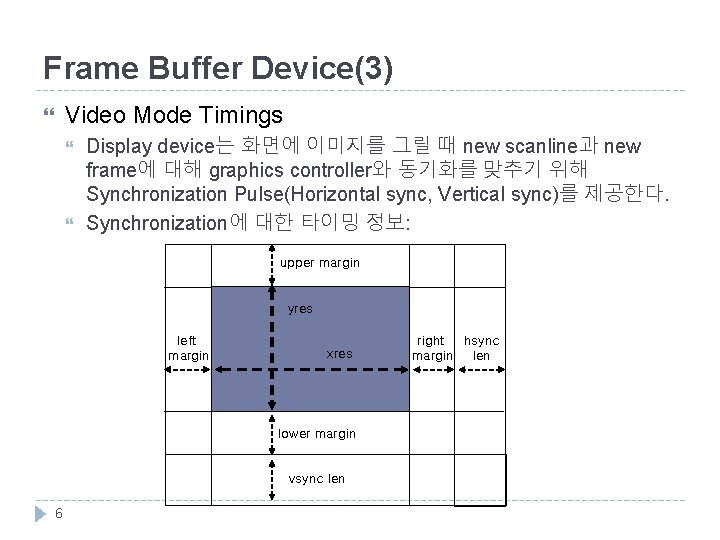 Frame Buffer Device(3)

Video Mode Timings

Display device는 화면에 이미지를 그릴 때 new scanline과 new frame에 대해 graphics controller와 동기화를 맞추기 위해 Synchronization Pulse(Horizontal sync, Vertical sync)를 제공한다.

Synchronization에 대한 타이밍 정보:

upper margin

yres

left margin

xres

right margin

hsync len

lower margin

vsync len

6